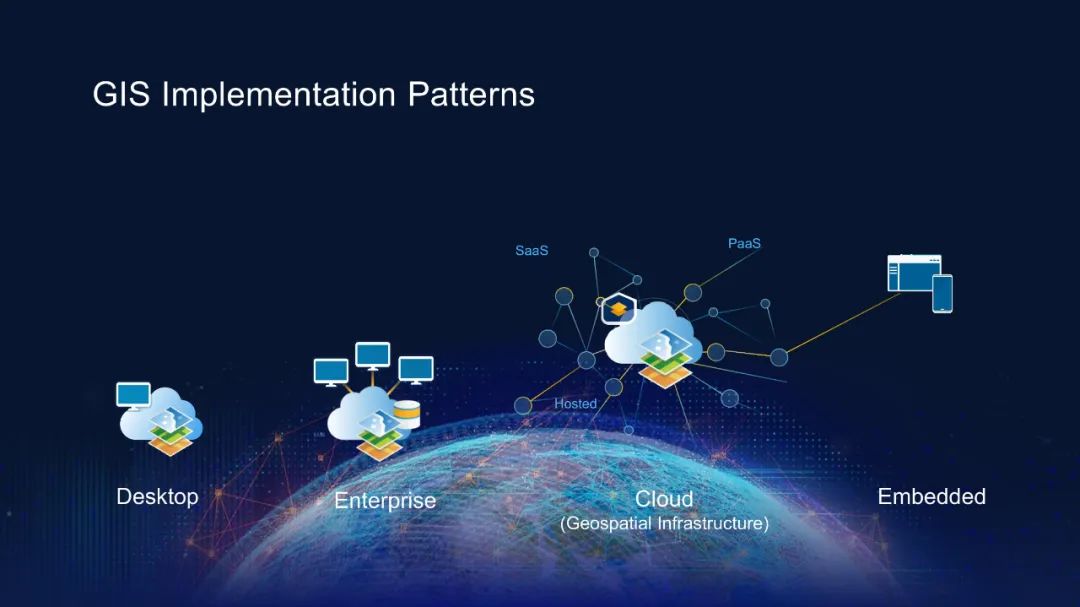 GIS Implementation Patterns

SaaS

PaaS

Hosted

Desktop

Enterprise

Cloud
(Geospatial Infrastructure)

Embedded